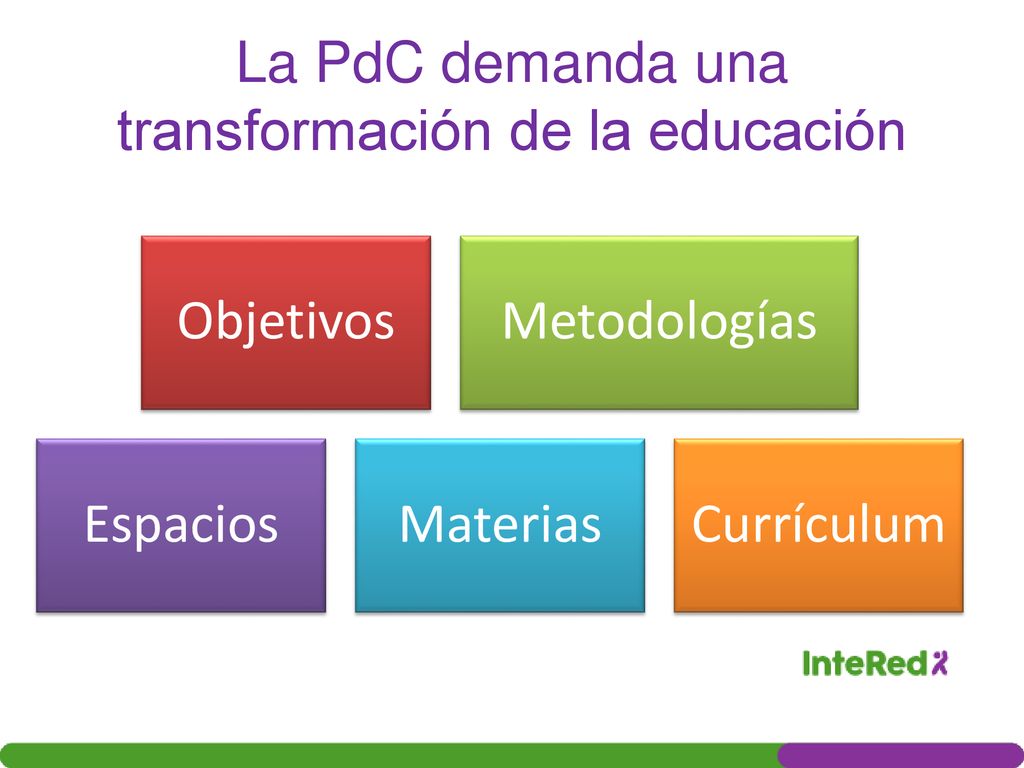 La PdC demanda una transformación de la educación

Objetivos

Metodologías

Espacios

Materias

Currículum

InteRed